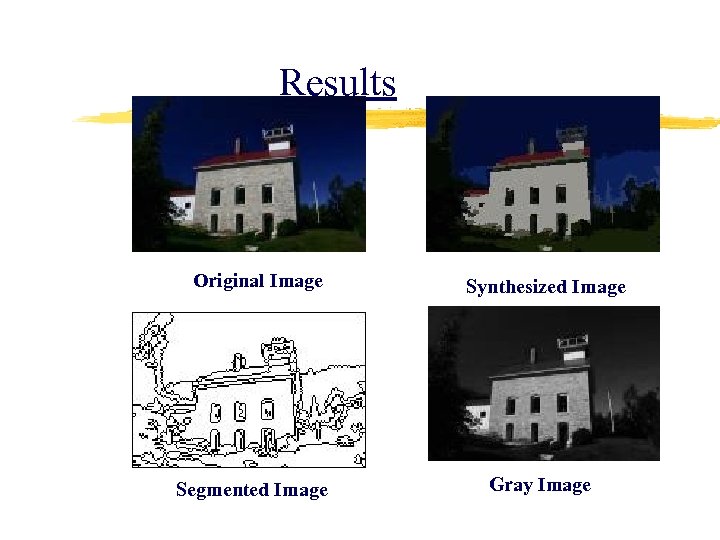 Results

Original Image

Synthesized Image

Segmented Image

Gray Image